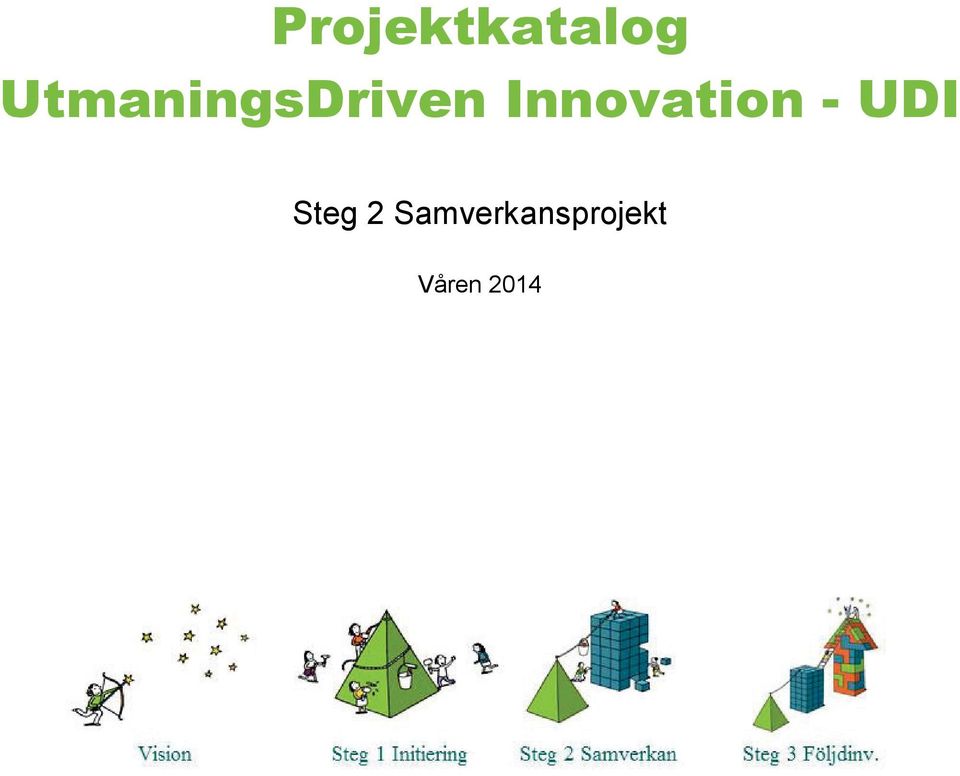 Projektkatalog
UtmaningsDriven Innovation - UDI

Steg 2 Samverkansprojekt

Våren 2014

Vision

Steg 1 Initiering

Steg 2 Samverkan

Steg 3 Följdinv.